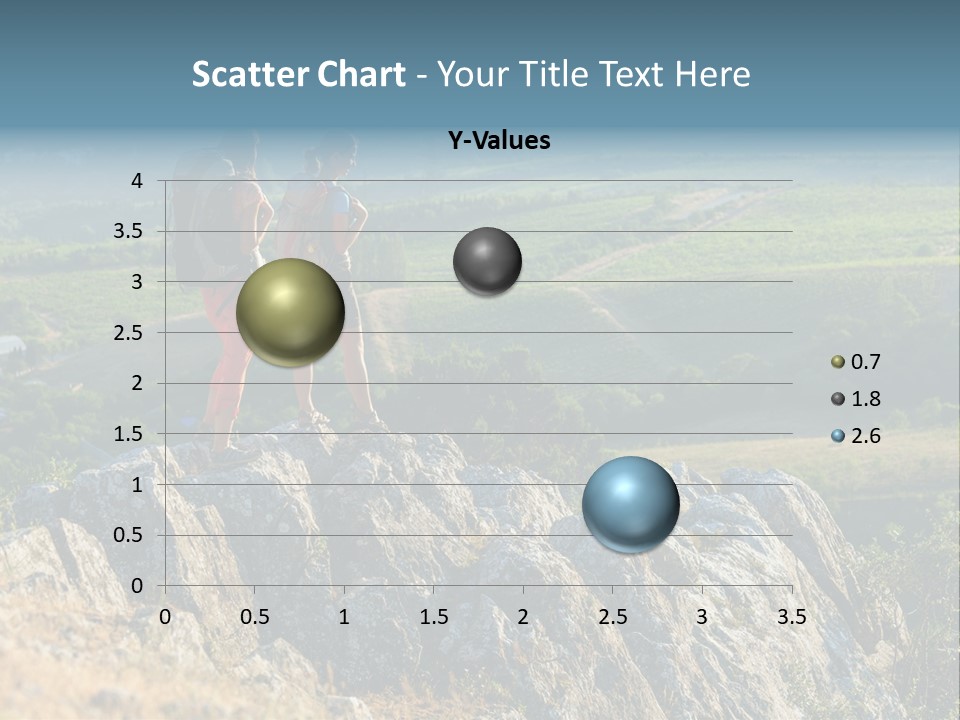 Scatter Chart - Your Title Text Here

Y-Values

4
3.5
3
2.5
2
1.5
1
0.5
0

0 0.5 1 1.5 2 2.5 3 3.5

0.7
1.8
2.6